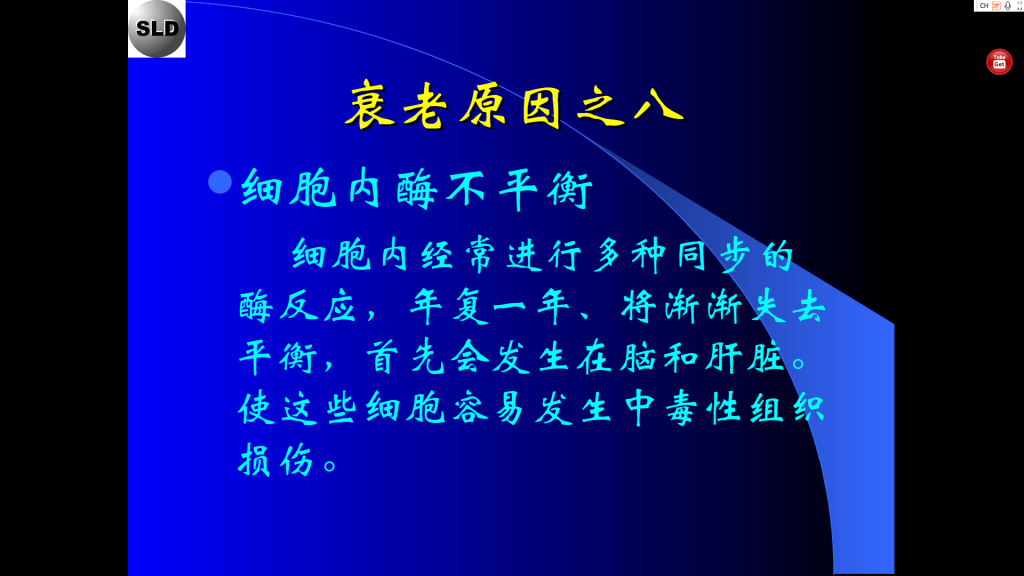 SLD

衰老原因之八

• 细胞内酶不平衡

细胞内经常进行多种同步的酶反应，年复一年、将渐渐失去平衡，首先会发生在脑和肝脏。使这些细胞容易发生中毒性组织损伤。